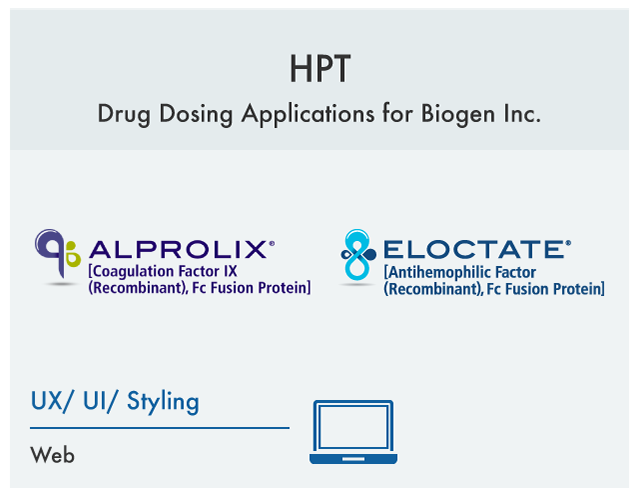 HPT

Drug Dosing Applications for Biogen Inc.

ALPROLIX®
[Coagulation Factor IX (Recombinant), Fc Fusion Protein]

ELOCTATE®
[Antihemophilic Factor (Recombinant), Fc Fusion Protein]

UX/ UI/ Styling

Web